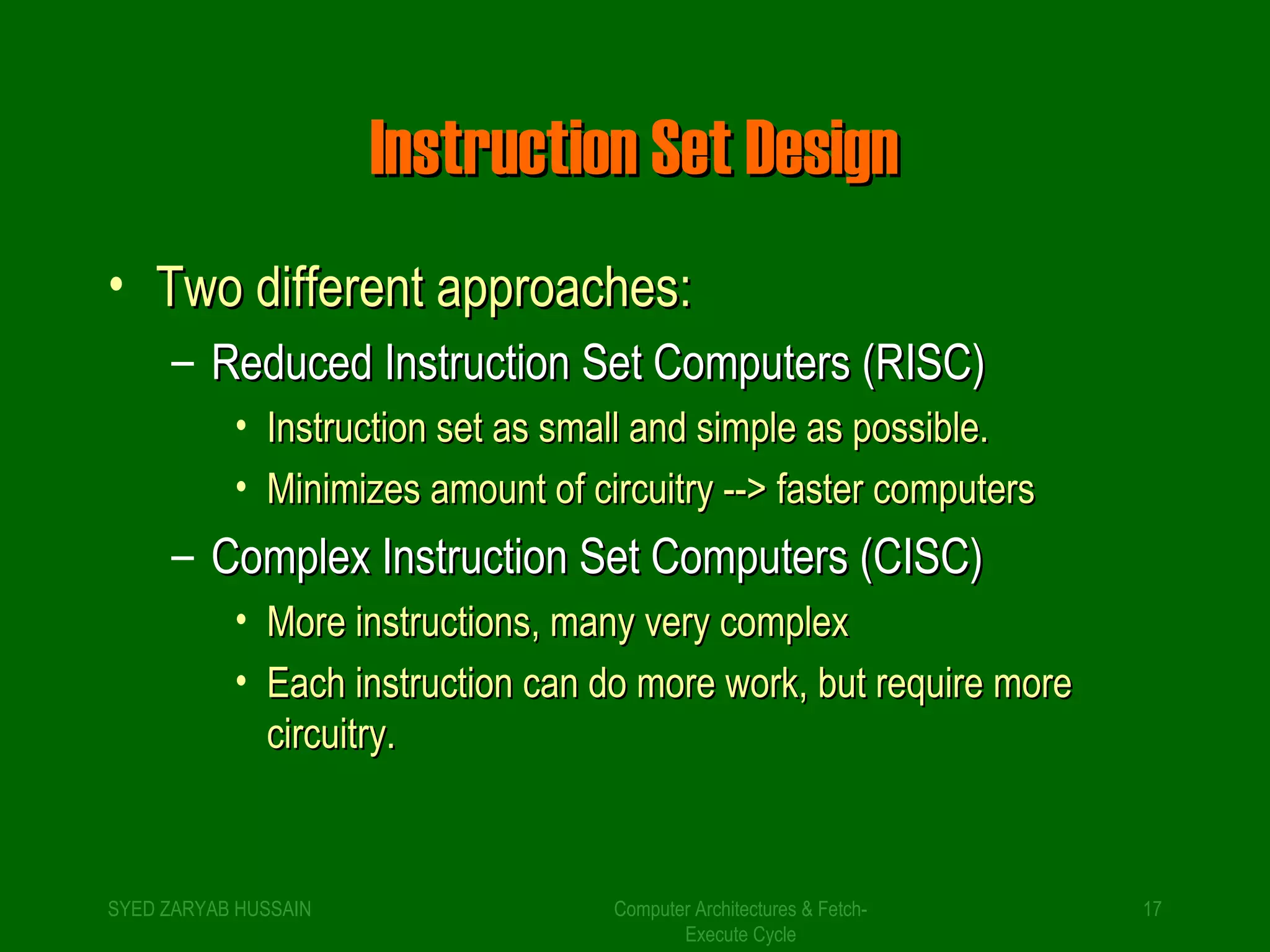 Instruction Set Design

• Two different approaches:
– Reduced Instruction Set Computers (RISC)
• Instruction set as small and simple as possible.
• Minimizes amount of circuitry --> faster computers
– Complex Instruction Set Computers (CISC)
• More instructions, many very complex
• Each instruction can do more work, but require more circuitry.

SYED ZARYAB HUSSAIN

Computer Architectures & Fetch-Execute Cycle

17